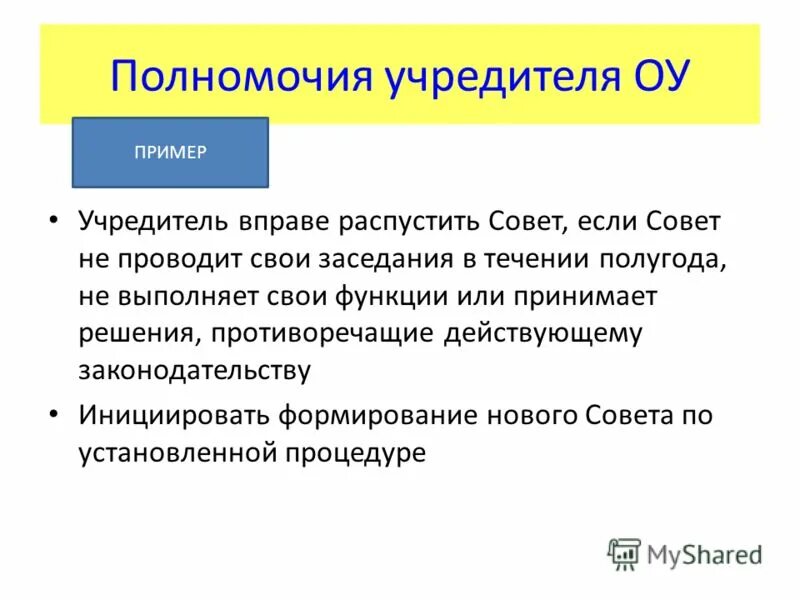 Полномочия учредителя ОУ

ПРИМЕР

• Учредитель вправе распустить Совет, если Совет не проводит свои заседания в течении полугода, не выполняет свои функции или принимает решения, противоречащие действующему законодательству

• Инициировать формирование нового Совета по установленной процедуре

MyShared